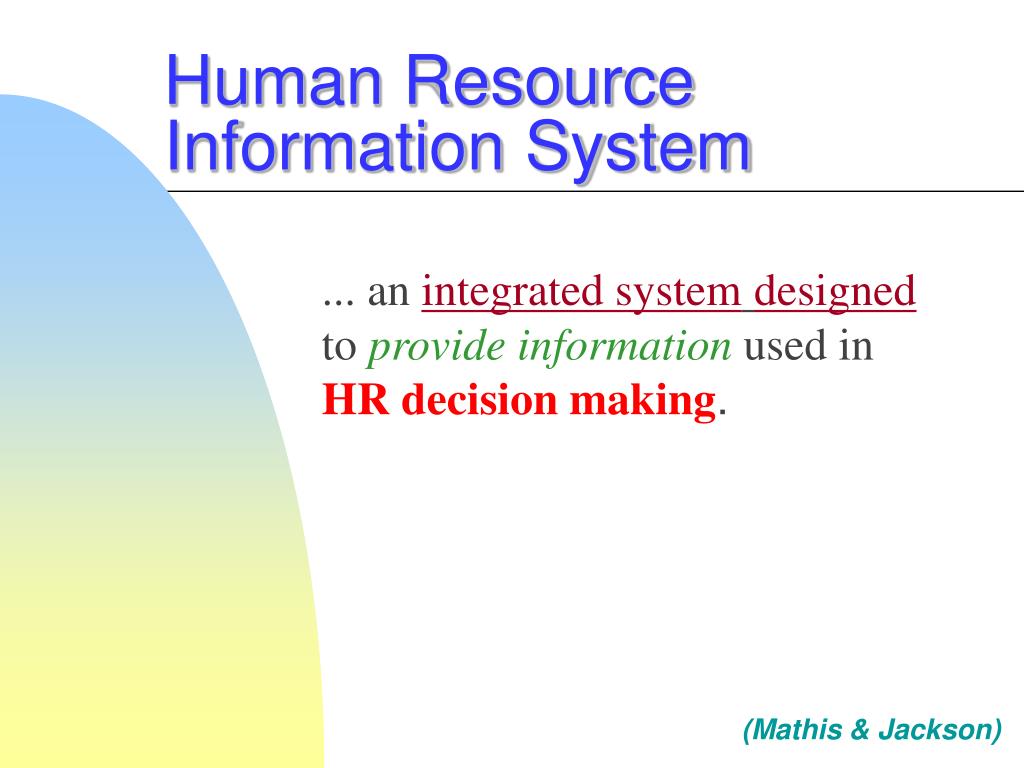 Human Resource Information System

... an integrated system designed to provide information used in HR decision making.

(Mathis & Jackson)